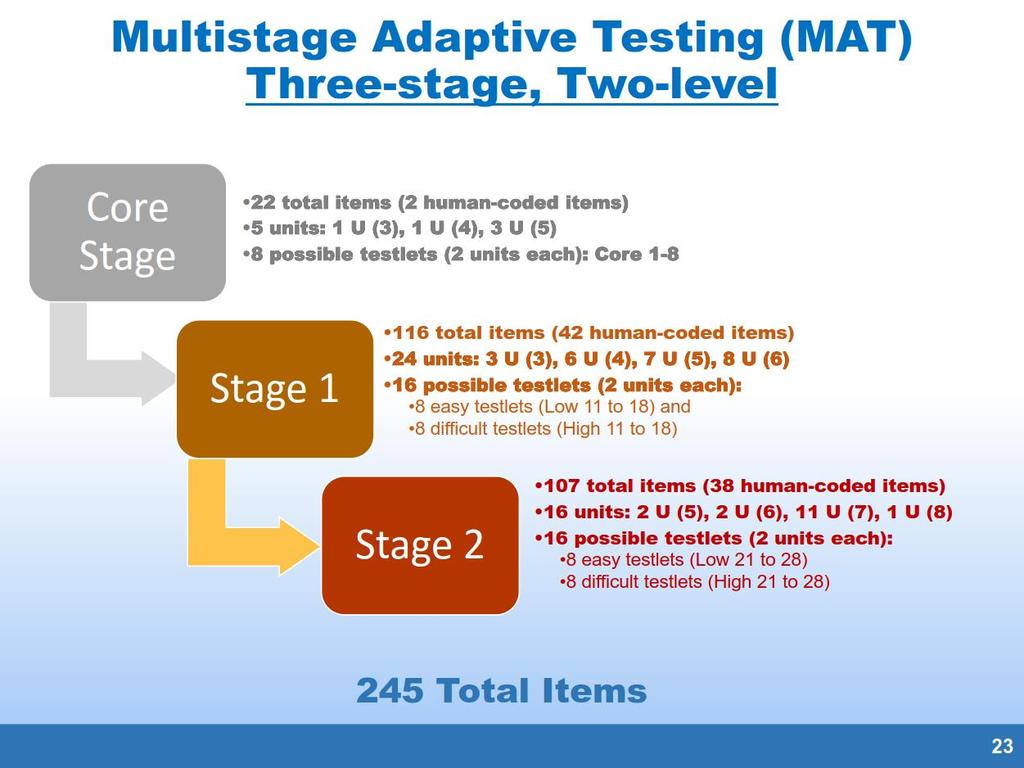 Multistage Adaptive Testing (MAT)
Three-stage, Two-level

Core Stage

•22 total items (2 human-coded items)
•5 units: 1 U (3), 1 U (4), 3 U (5)
•8 possible testlets (2 units each): Core 1-8

Stage 1

•116 total items (42 human-coded items)
•24 units: 3 U (3), 6 U (4), 7 U (5), 8 U (6)
•16 possible testlets (2 units each):
•8 easy testlets (Low 11 to 18) and
•8 difficult testlets (High 11 to 18)

Stage 2

•107 total items (38 human-coded items)
•16 units: 2 U (5), 2 U (6), 11 U (7), 1 U (8)
•16 possible testlets (2 units each):
•8 easy testlets (Low 21 to 28)
•8 difficult testlets (High 21 to 28)

245 Total Items

23